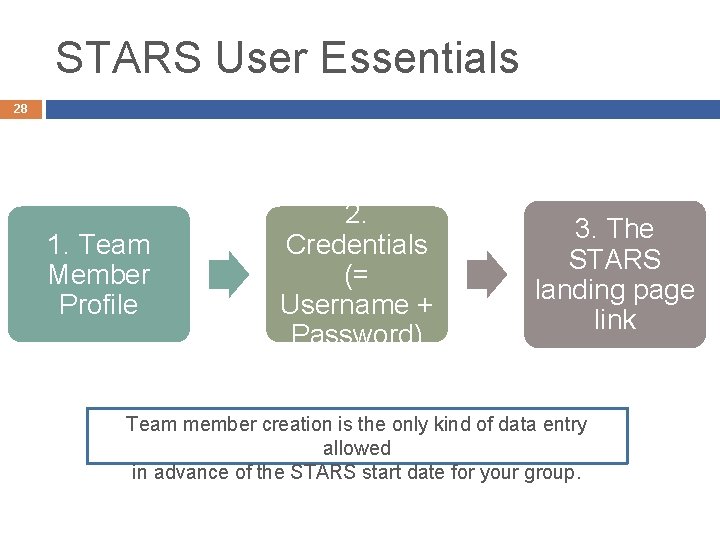 STARS User Essentials

28

1. Team Member Profile

2. Credentials (= Username + Password)

3. The STARS landing page link

Team member creation is the only kind of data entry allowed
in advance of the STARS start date for your group.